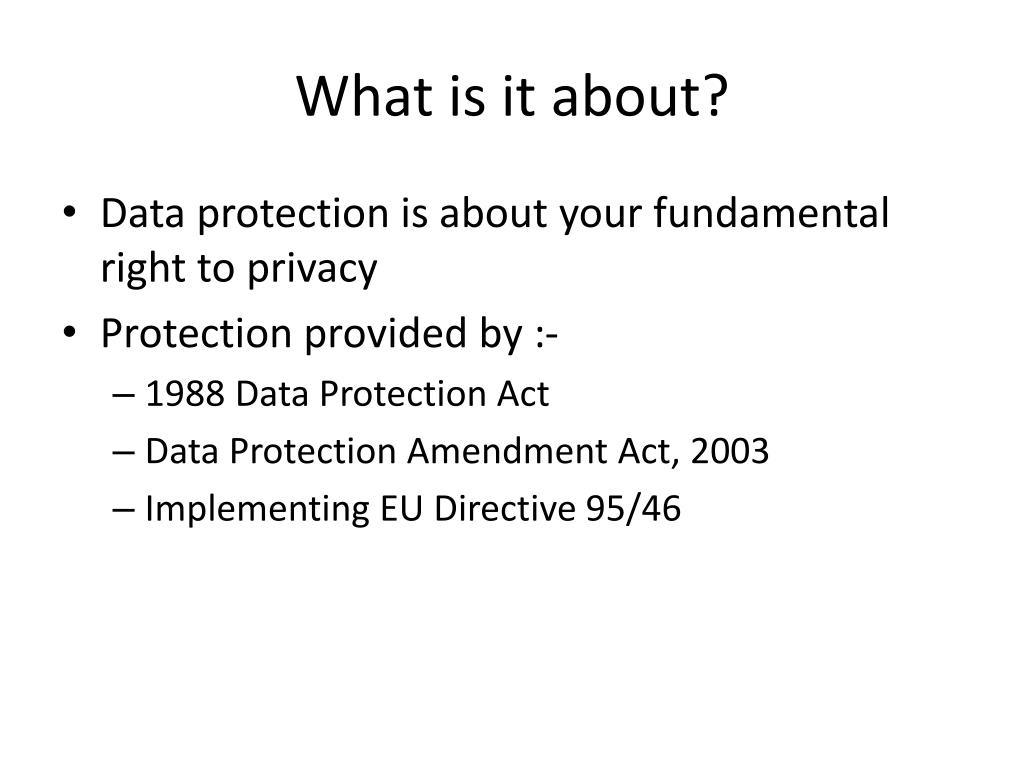 What is it about?

• Data protection is about your fundamental right to privacy
• Protection provided by :-
– 1988 Data Protection Act
– Data Protection Amendment Act, 2003
– Implementing EU Directive 95/46